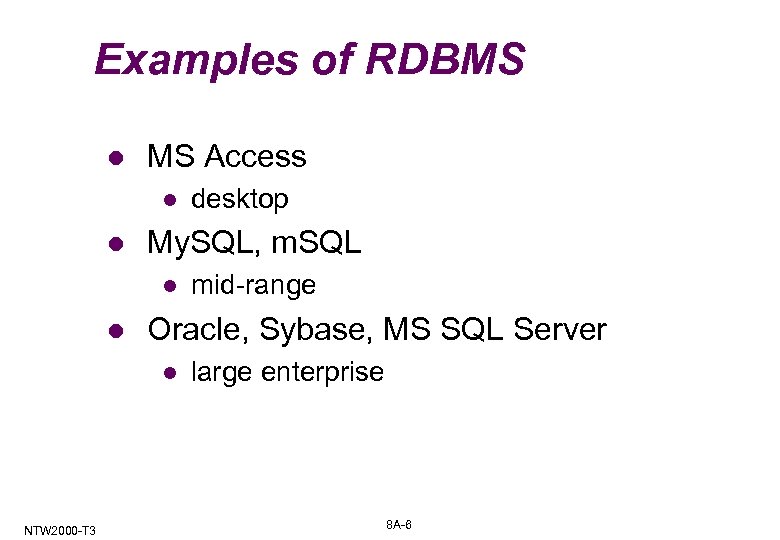 Examples of RDBMS

- MS Access
  - desktop
- MySQL, mSQL
  - mid-range
- Oracle, Sybase, MS SQL Server
  - large enterprise

NTW2000-T3

8A-6